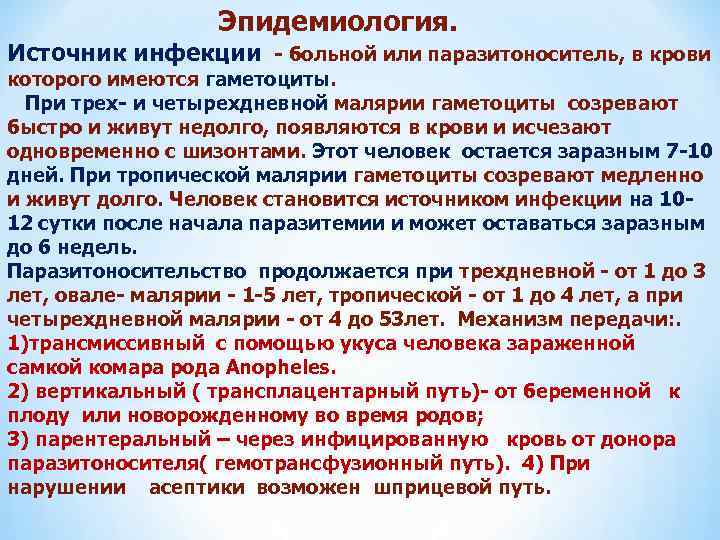 Эпидемиология.

Источник инфекции - больной или паразитоноситель, в крови которого имеются гаметоциты.

При трех- и четырехдневной малярии гаметоциты созревают быстро и живут недолго, появляются в крови и исчезают одновременно с шизонтами. Этот человек остается заразным 7-10 дней. При тропической малярии гаметоциты созревают медленно и живут долго. Человек становится источником инфекции на 10-12 сутки после начала паразитемии и может оставаться заразным до 6 недель.

Паразитоносительство продолжается при трехдневной - от 1 до 3 лет, овале- малярии - 1-5 лет, тропической - от 1 до 4 лет, а при четырехдневной малярии - от 4 до 53лет. Механизм передачи:.

1)трансмиссивный с помощью укуса человека зараженной самкой комара рода Anopheles.

2) вертикальный ( трансплацентарный путь)- от беременной к плоду или новорожденному во время родов;

3) парентеральный – через инфицированную кровь от донора паразитоносителя( гемотрансфузионный путь). 4) При нарушении асептики возможен шприцевой путь.